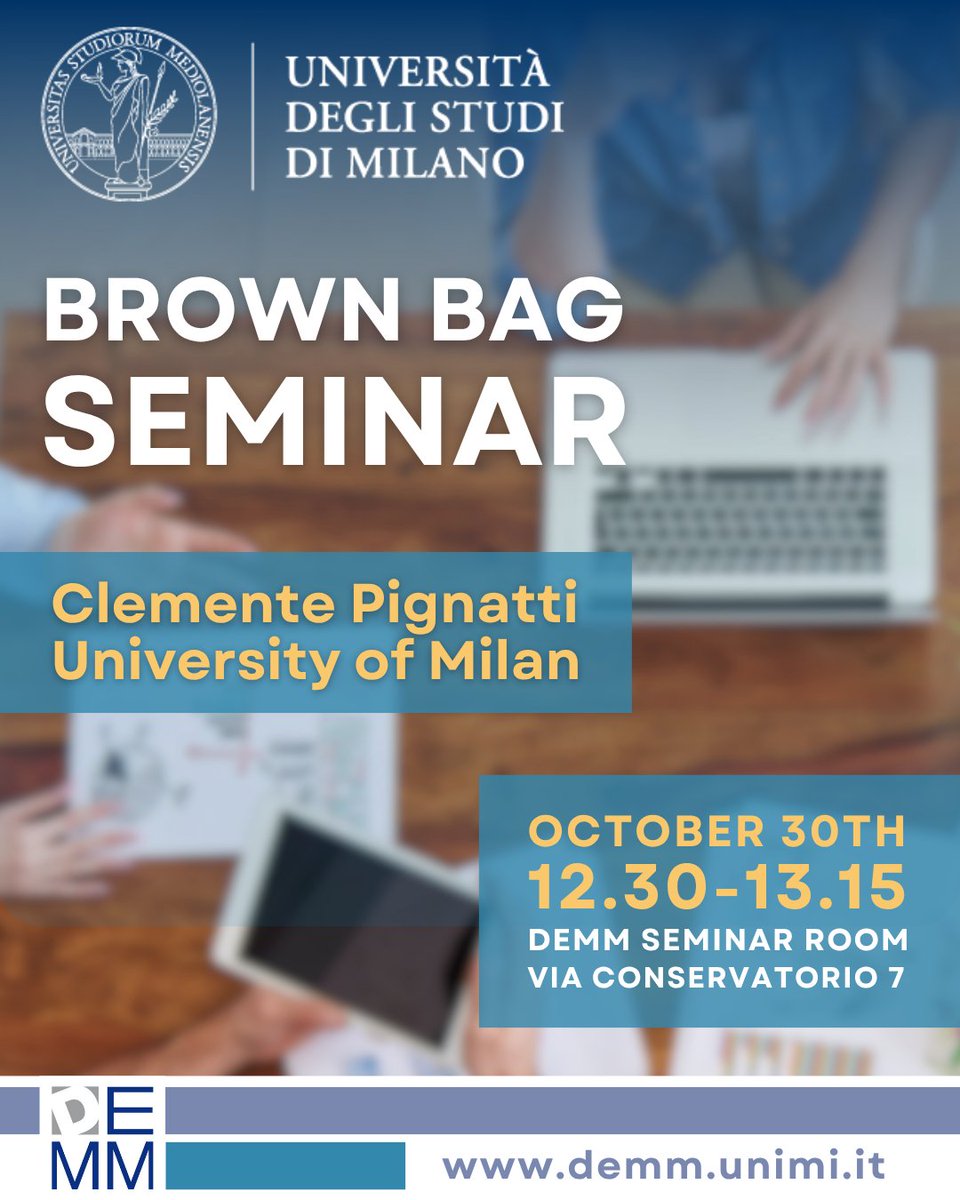 UNIVERSITAS STUDIORUM MEDIOLANENSIS

UNIVERSITÀ DEGLI STUDI DI MILANO

BROWN BAG SEMINAR

Clemente Pignatti
University of Milan

OCTOBER 30TH
12.30-13.15
DEMM SEMINAR ROOM
VIA CONSERVATORIO 7

DEMM

www.demm.unimi.it